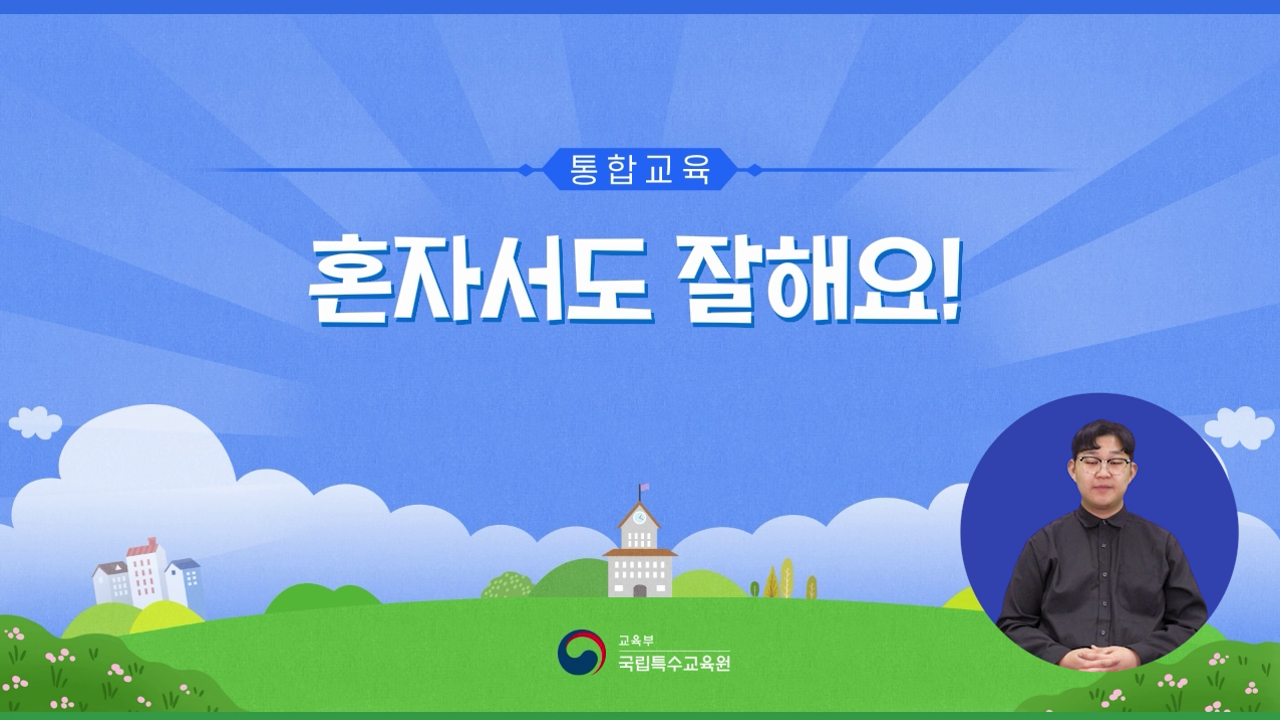 통합교육

혼자서도 잘해요!

교육부
국립특수교육원